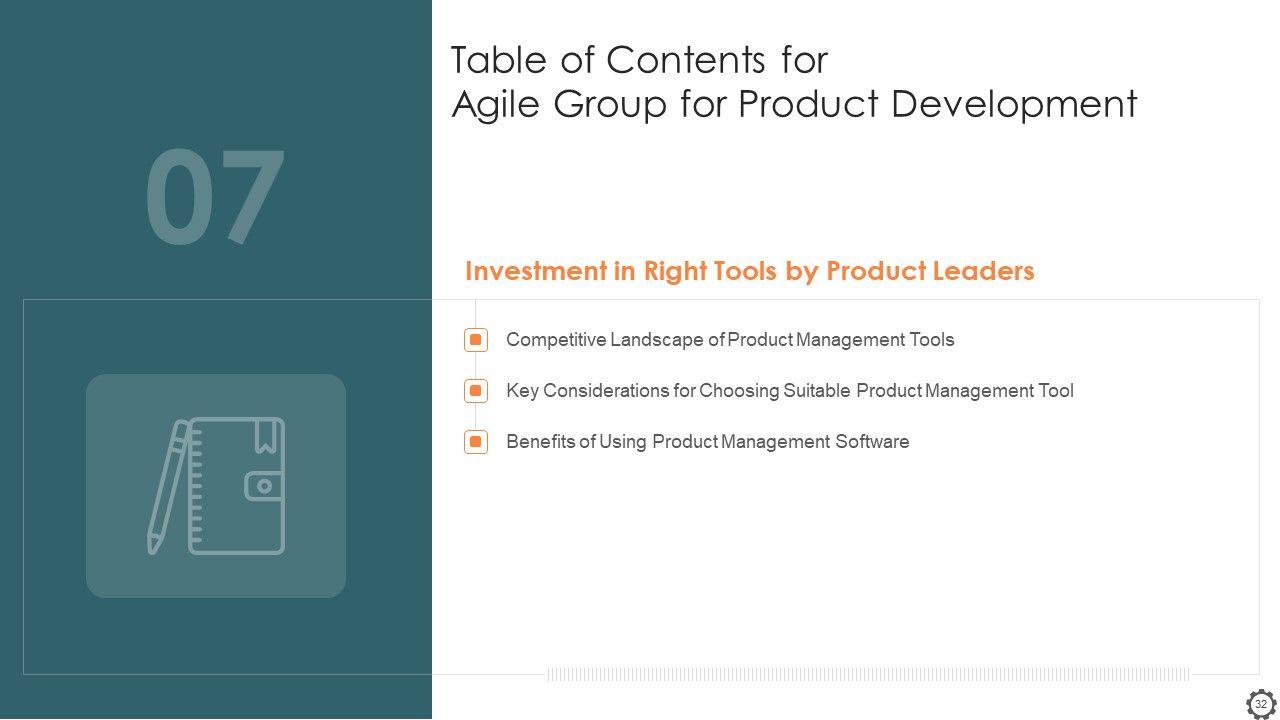 07

Table of Contents for
Agile Group for Product Development

Investment in Right Tools by Product Leaders

Competitive Landscape of Product Management Tools

Key Considerations for Choosing Suitable Product Management Tool

Benefits of Using Product Management Software

32